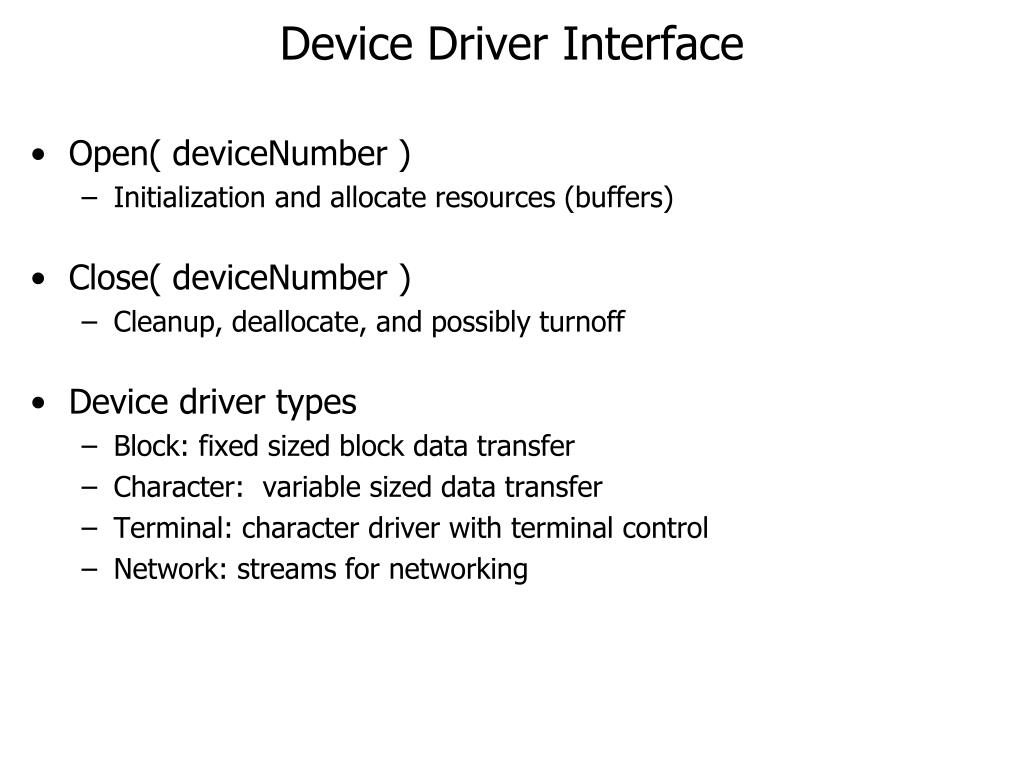 Device Driver Interface

• Open( deviceNumber )
– Initialization and allocate resources (buffers)

• Close( deviceNumber )
– Cleanup, deallocate, and possibly turnoff

• Device driver types
– Block: fixed sized block data transfer
– Character: variable sized data transfer
– Terminal: character driver with terminal control
– Network: streams for networking